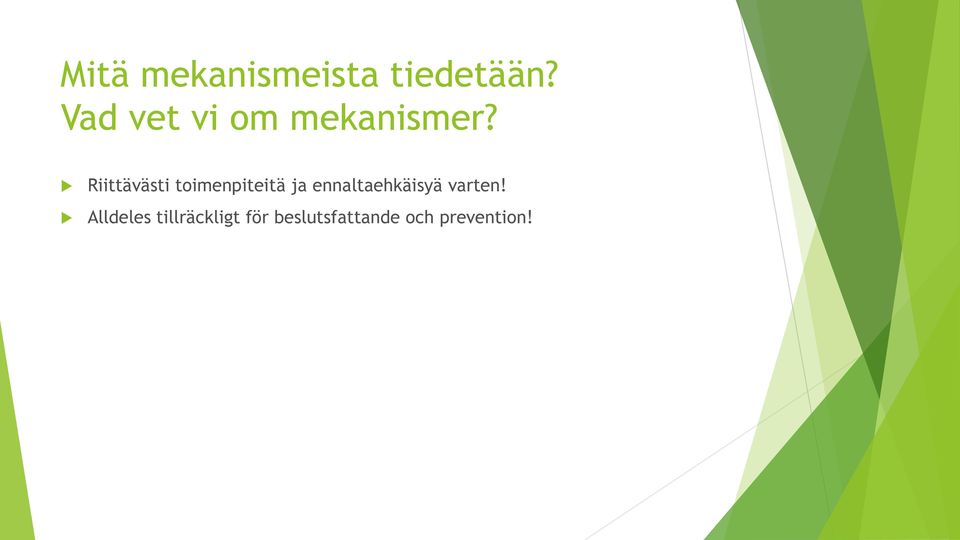 Mitä mekanismeista tiedetään?
Vad vet vi om mekanismer?

Riittävästi toimenpiteitä ja ennaltaehkäisyä varten!

Alldeles tillräckligt för beslutsfattande och prevention!